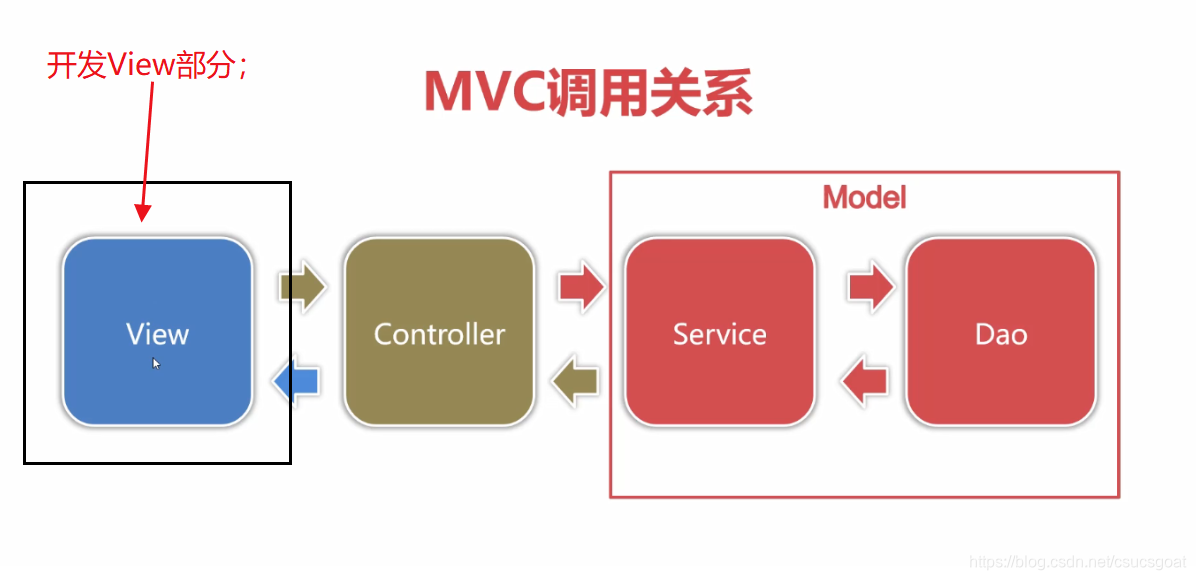 开发View部分；

MVC调用关系

Model

View

Controller

Service

Dao

https://blog.csdn.net/csucsgoat